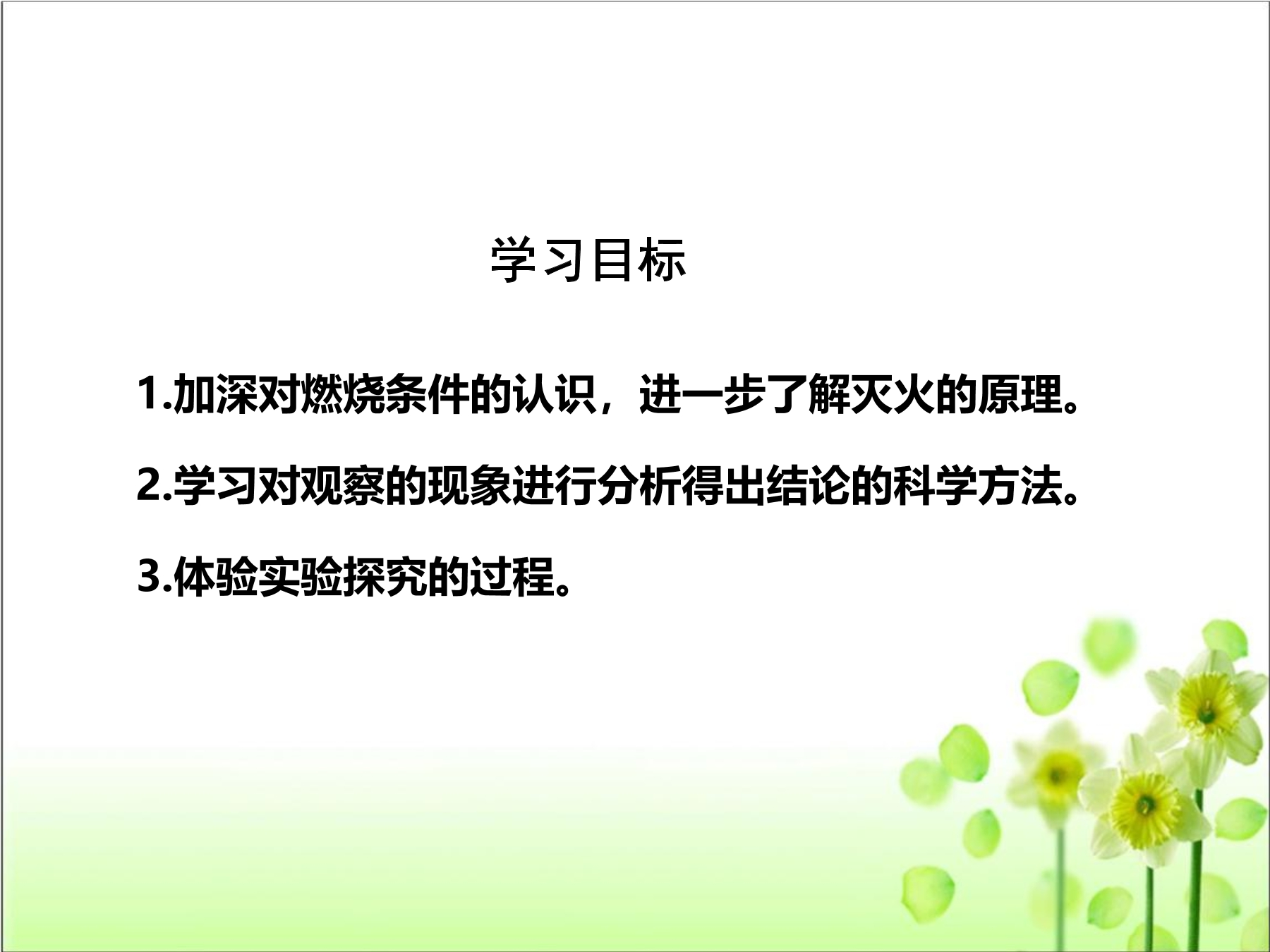 学习目标

1.加深对燃烧条件的认识，进一步了解灭火的原理。

2.学习对观察的现象进行分析得出结论的科学方法。

3.体验实验探究的过程。